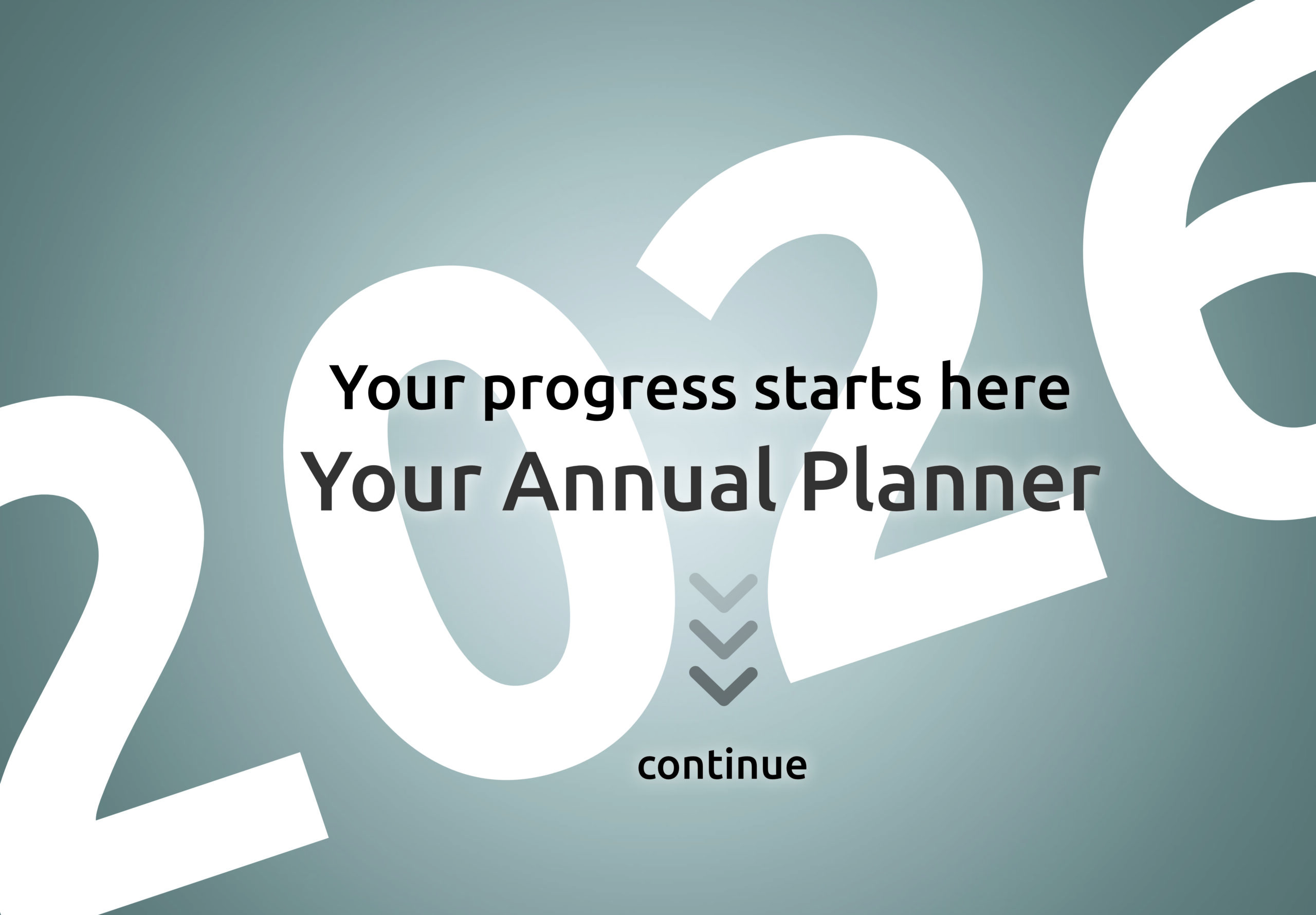 2026

Your progress starts here

Your Annual Planner

continue